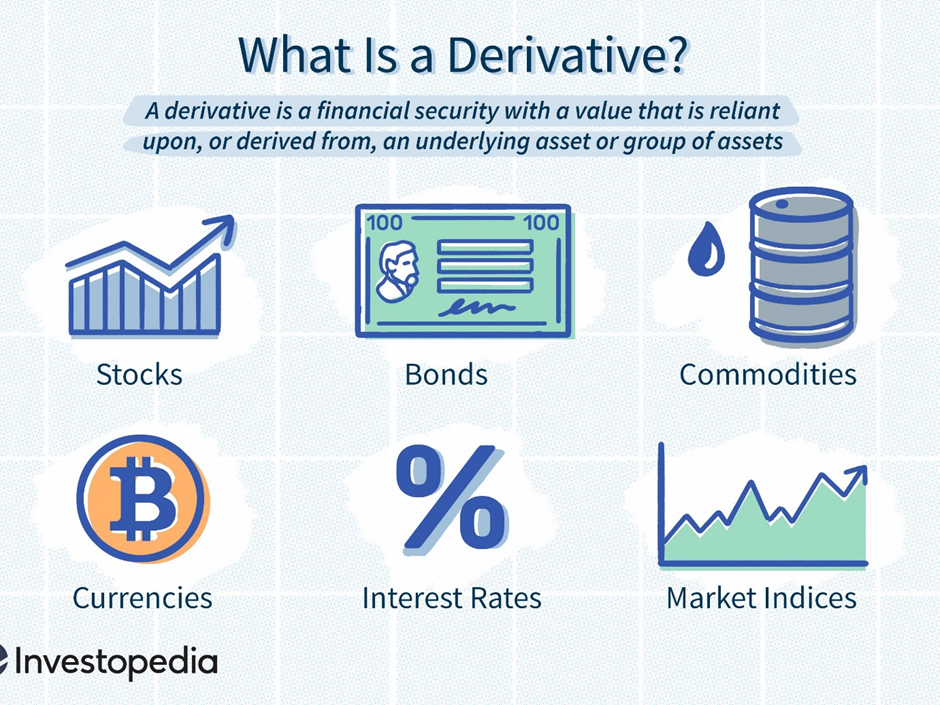 What Is a Derivative?

A derivative is a financial security with a value that is reliant upon, or derived from, an underlying asset or group of assets

100 100

Stocks

Bonds

Commodities

%

Currencies

Interest Rates

Market Indices

Investopedia